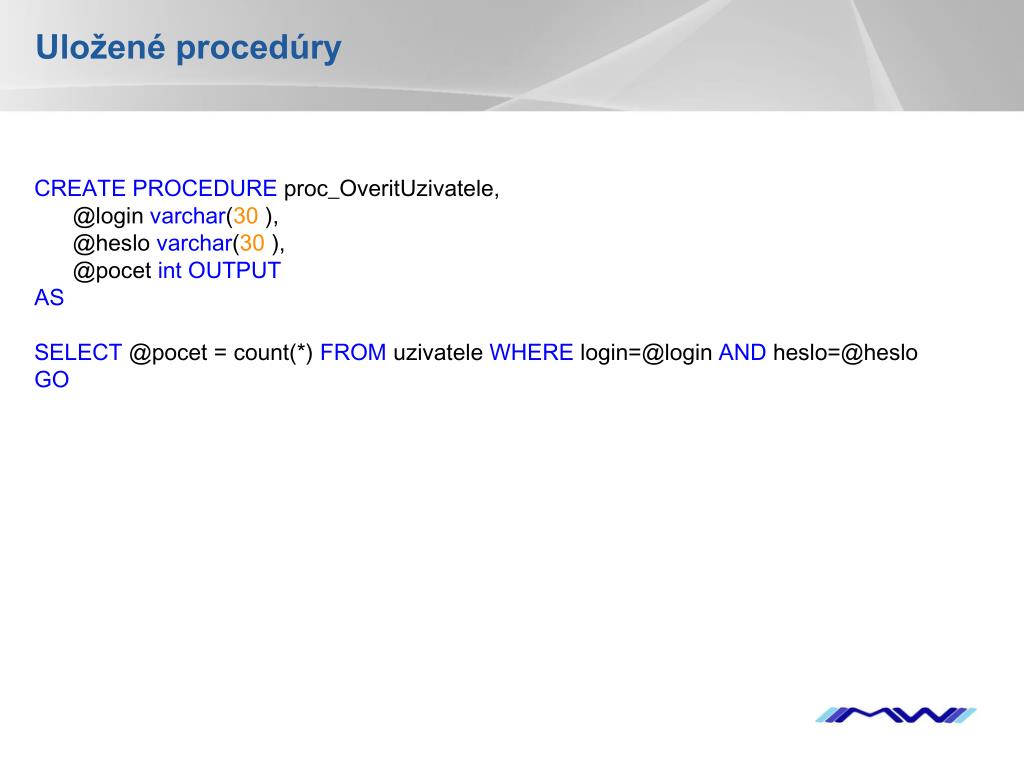 Uložené procedúry

CREATE PROCEDURE proc_OveritUzivatele,
@login varchar(30 ),
@heslo varchar(30 ),
@pocet int OUTPUT
AS

SELECT @pocet = count(*) FROM uzivatele WHERE login=@login AND heslo=@heslo
GO